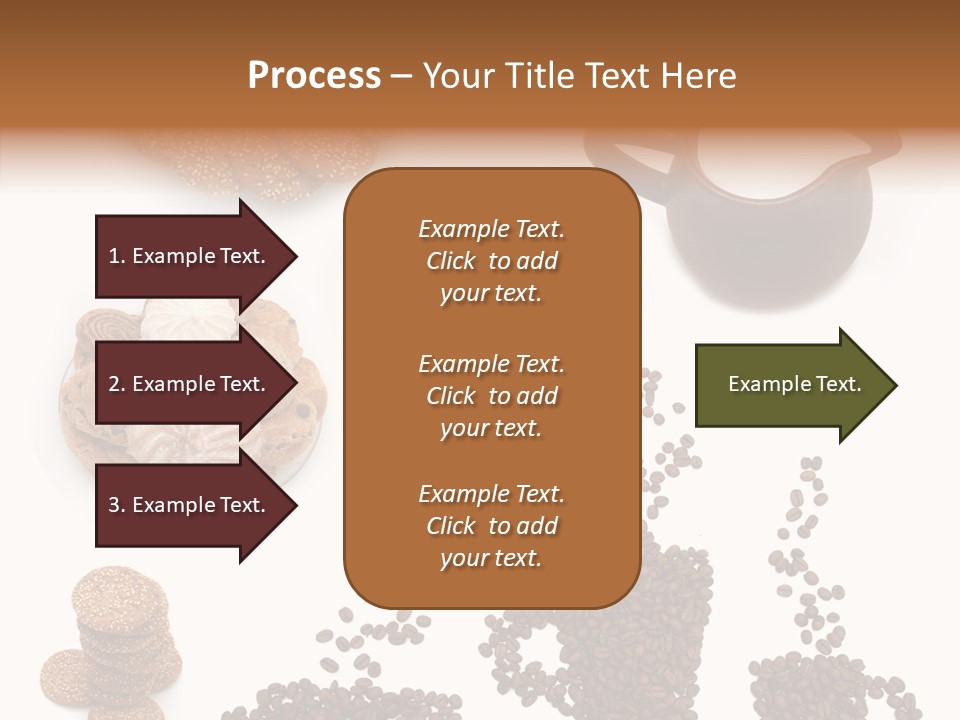 Process – Your Title Text Here

1. Example Text.

2. Example Text.

3. Example Text.

Example Text. Click to add your text.

Example Text. Click to add your text.

Example Text. Click to add your text.

Example Text.